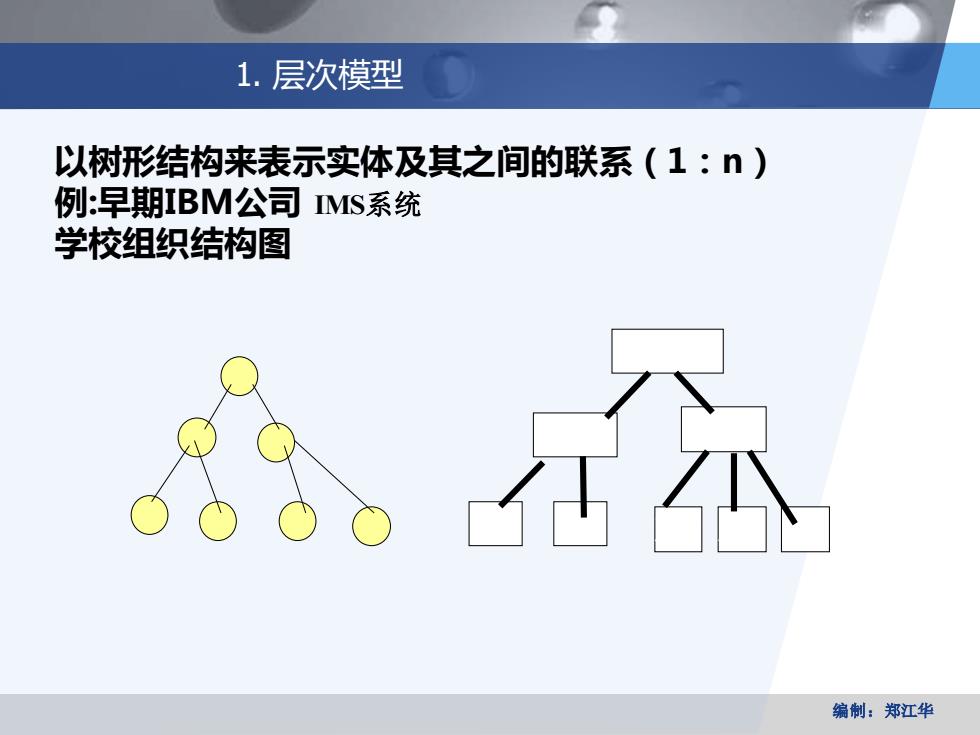 1. 层次模型

以树形结构来表示实体及其之间的联系（1：n）
例:早期IBM公司 IMS系统
学校组织结构图

编制：郑江华